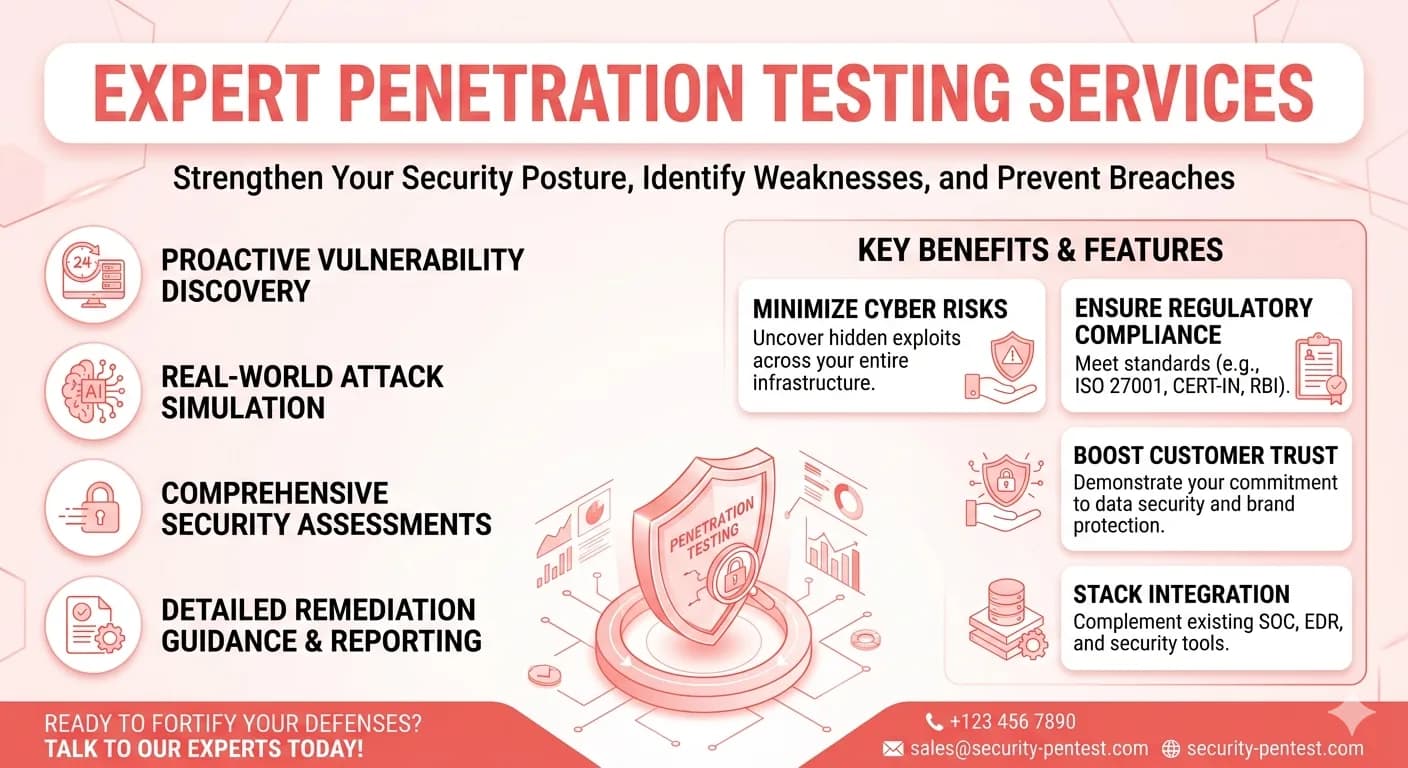 EXPERT PENETRATION TESTING SERVICES

Strengthen Your Security Posture, Identify Weaknesses, and Prevent Breaches

24

PROACTIVE VULNERABILITY DISCOVERY

AI

REAL-WORLD ATTACK SIMULATION

COMPREHENSIVE SECURITY ASSESSMENTS

DETAILED REMEDIATION GUIDANCE & REPORTING

PENETRATION TESTING

KEY BENEFITS & FEATURES

MINIMIZE CYBER RISKS
Uncover hidden exploits across your entire infrastructure.

ENSURE REGULATORY COMPLIANCE
Meet standards (e.g., ISO 27001, CERT-IN, RBI).

BOOST CUSTOMER TRUST
Demonstrate your commitment to data security and brand protection.

STACK INTEGRATION
Complement existing SOC, EDR, and security tools.

READY TO FORTIFY YOUR DEFENSES?
TALK TO OUR EXPERTS TODAY!

+123 456 7890
sales@security-pentest.com
security-pentest.com